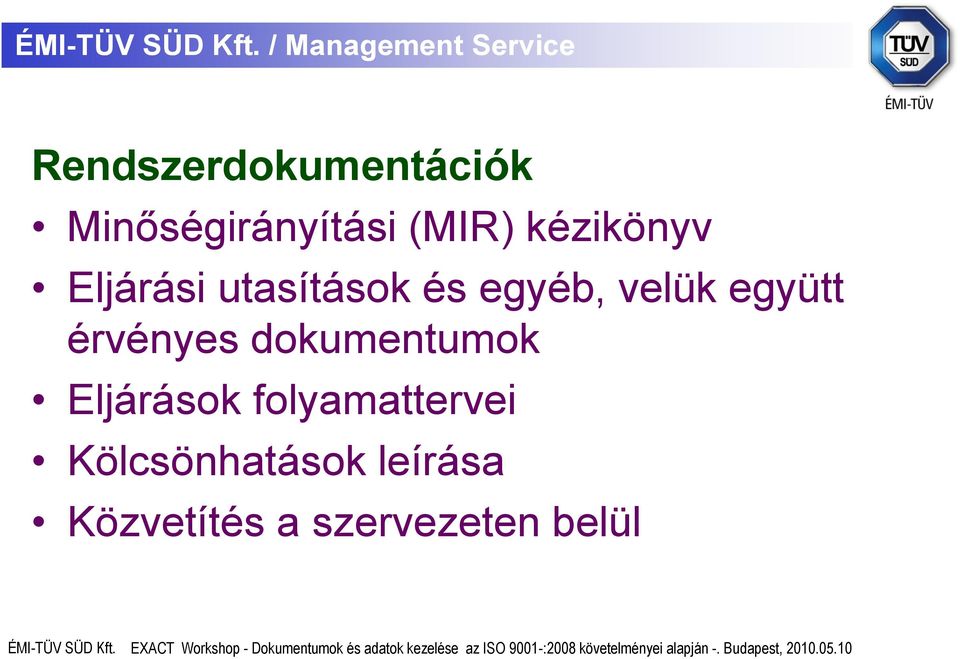 ÉMI-TÜV SÜD Kft. / Management Service

TÜV SÜD
ÉMI-TÜV

Rendszerdokumentációk
• Minőségirányítási (MIR) kézikönyv
• Eljárási utasítások és egyéb, velük együtt érvényes dokumentumok
• Eljárások folyamattervei
• Kölcsönhatások leírása
• Közvetítés a szervezeten belül

ÉMI-TÜV SÜD Kft. EXACT Workshop - Dokumentumok és adatok kezelése az ISO 9001-:2008 követelményei alapján -. Budapest, 2010.05.10